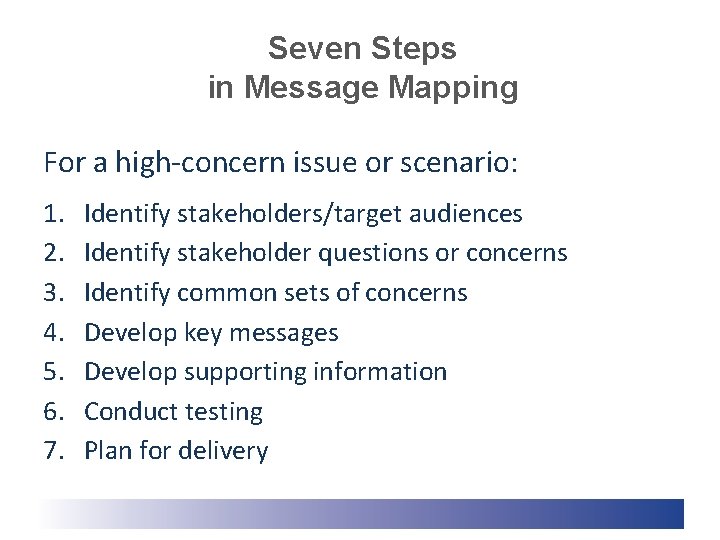 Seven Steps
in Message Mapping

For a high-concern issue or scenario:

1. Identify stakeholders/target audiences
2. Identify stakeholder questions or concerns
3. Identify common sets of concerns
4. Develop key messages
5. Develop supporting information
6. Conduct testing
7. Plan for delivery